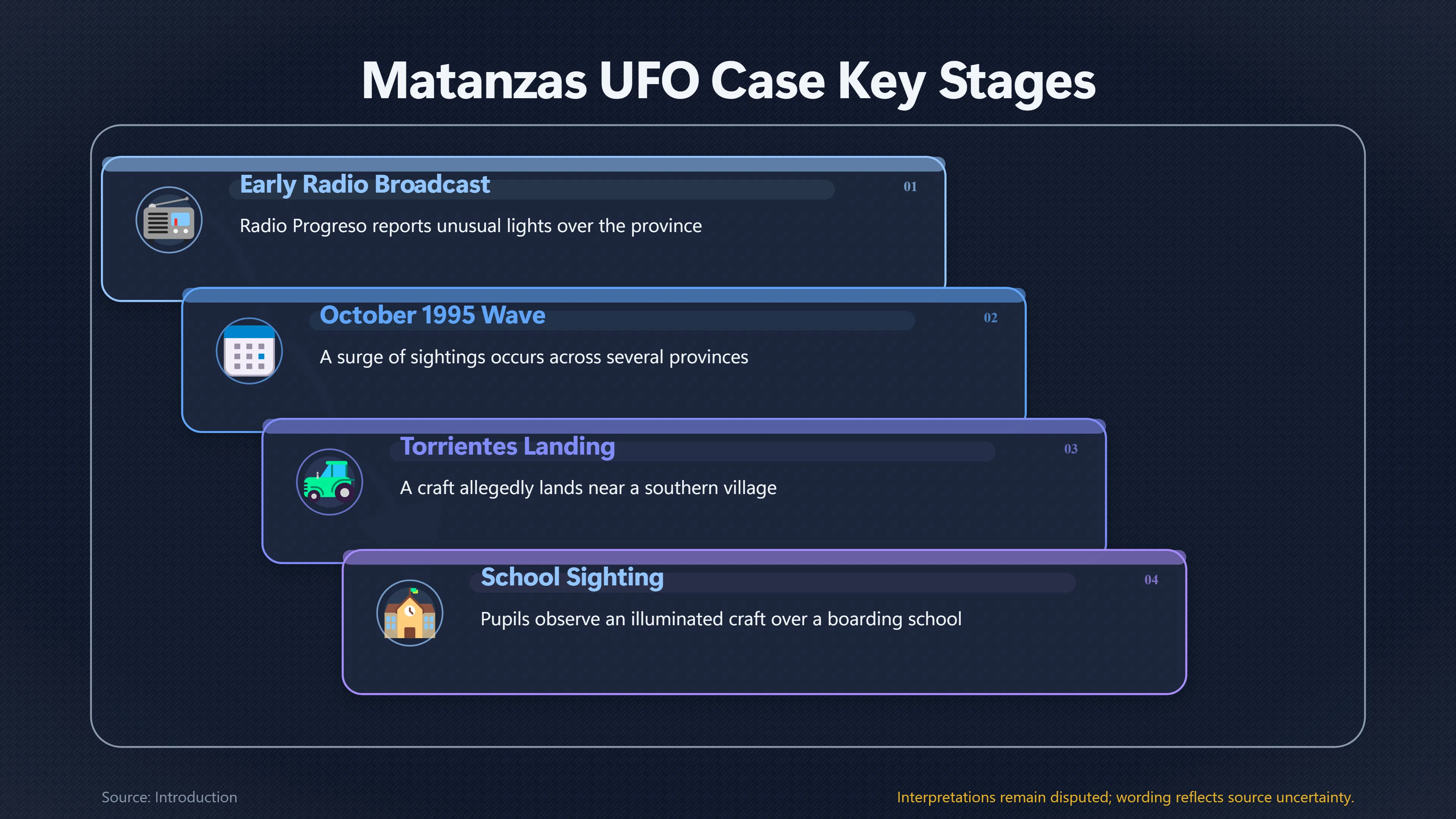 Matanzas UFO Case Key Stages

Early Radio Broadcast

01

Radio Progreso reports unusual lights over the province

October 1995 Wave

02

A surge of sightings occurs across several provinces

Torrientes Landing

03

A craft allegedly lands near a southern village

School Sighting

04

Pupils observe an illuminated craft over a boarding school

Source: Introduction

Interpretations remain disputed; wording reflects source uncertainty.